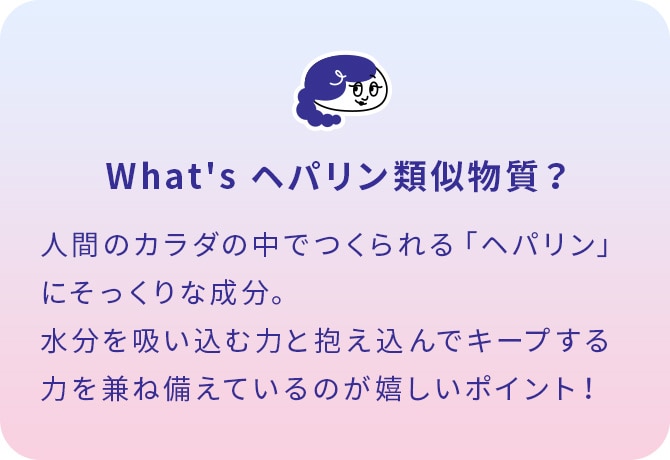 What's ヘパリン類似物質？

人間のカラダの中でつくられる「ヘパリン」にそっくりな成分。
水分を吸い込む力と抱え込んでキープする力を兼ね備えているのが嬉しいポイント！